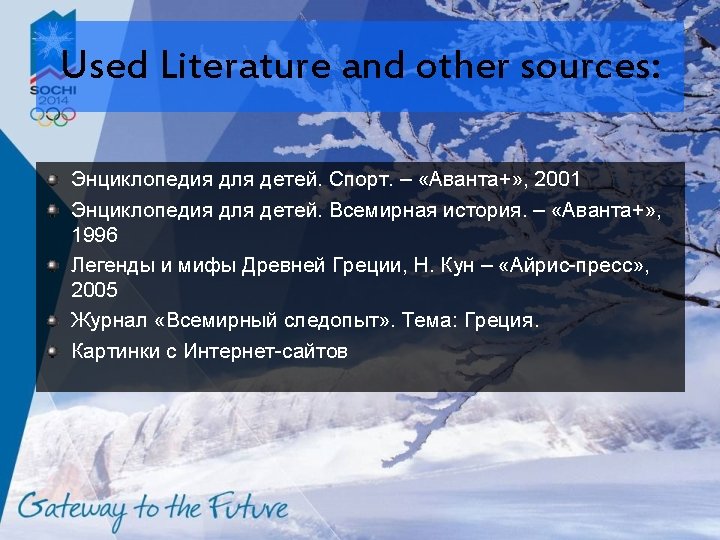 SOCHI 2014

Used Literature and other sources:

Энциклопедия для детей. Спорт. – «Аванта+», 2001
Энциклопедия для детей. Всемирная история. – «Аванта+», 1996
Легенды и мифы Древней Греции, Н. Кун – «Айрис-пресс», 2005
Журнал «Всемирный следопыт». Тема: Греция.
Картинки с Интернет-сайтов

Gateway to the Future